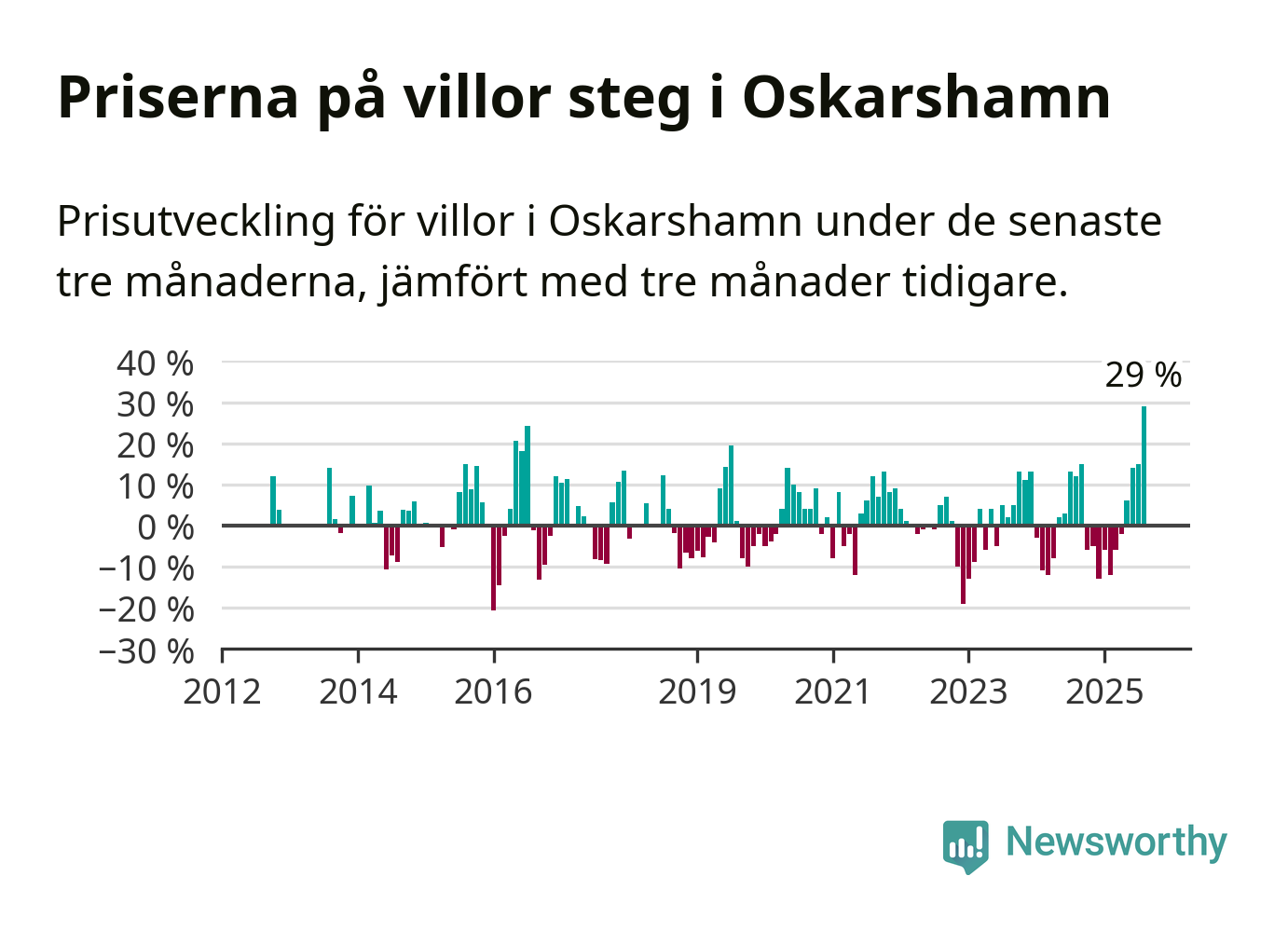 Priserna på villor steg i Oskarshamn

Prisutveckling för villor i Oskarshamn under de senaste tre månaderna, jämfört med tre månader tidigare.

40 %
30 %
20 %
10 %
0 %
−10 %
−20 %
−30 %

29 %

2012
2014
2016
2019
2021
2023
2025

Newsworthy